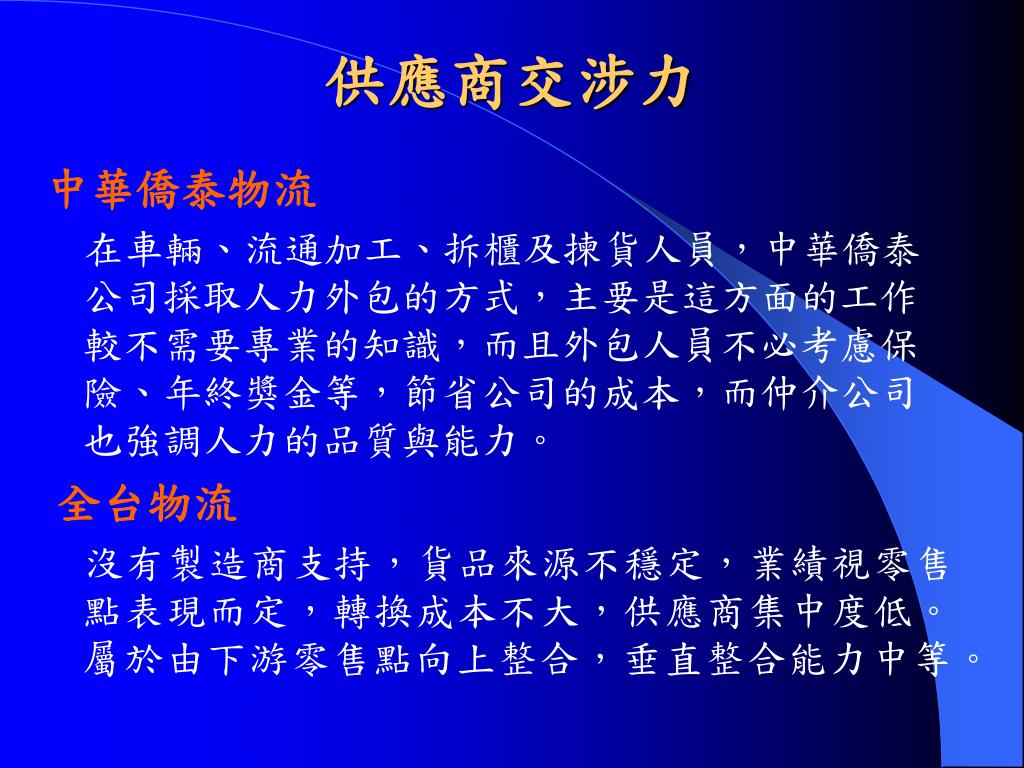 供應商交涉力

中華僑泰物流

在車輛、流通加工、拆櫃及揀貨人員，中華僑泰公司採取人力外包的方式，主要是這方面的工作較不需要專業的知識，而且外包人員不必考慮保險、年終獎金等，節省公司的成本，而仲介公司也強調人力的品質與能力。

全台物流

沒有製造商支持，貨品來源不穩定，業績視零售點表現而定，轉換成本不大，供應商集中度低。屬於由下游零售點向上整合，垂直整合能力中等。